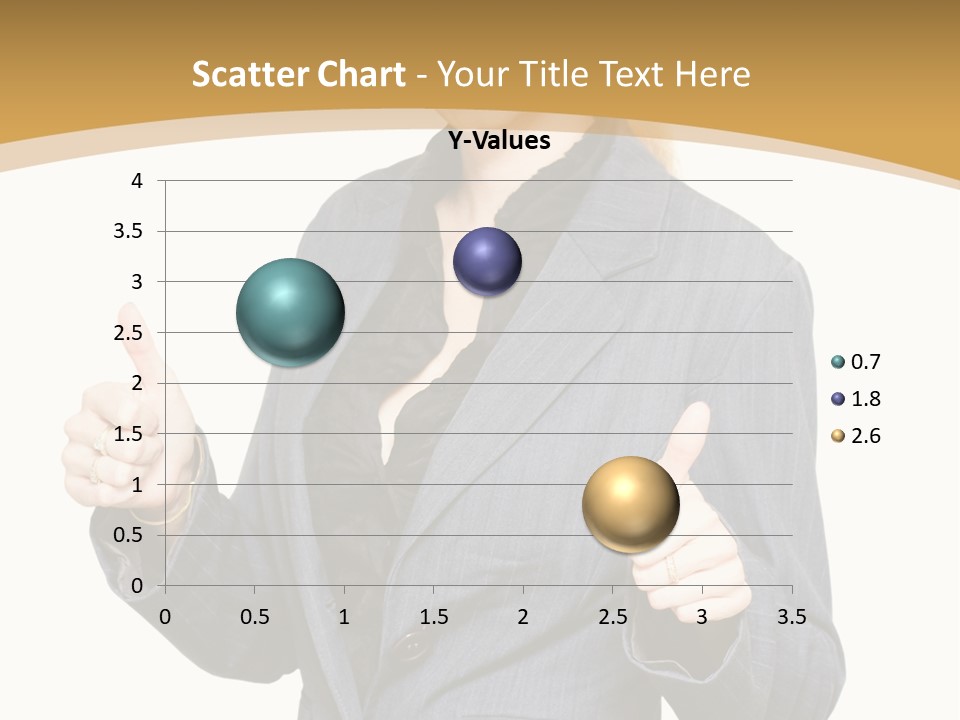 Scatter Chart - Your Title Text Here

Y-Values

4
3.5
3
2.5
2
1.5
1
0.5
0

0 0.5 1 1.5 2 2.5 3 3.5

0.7
1.8
2.6